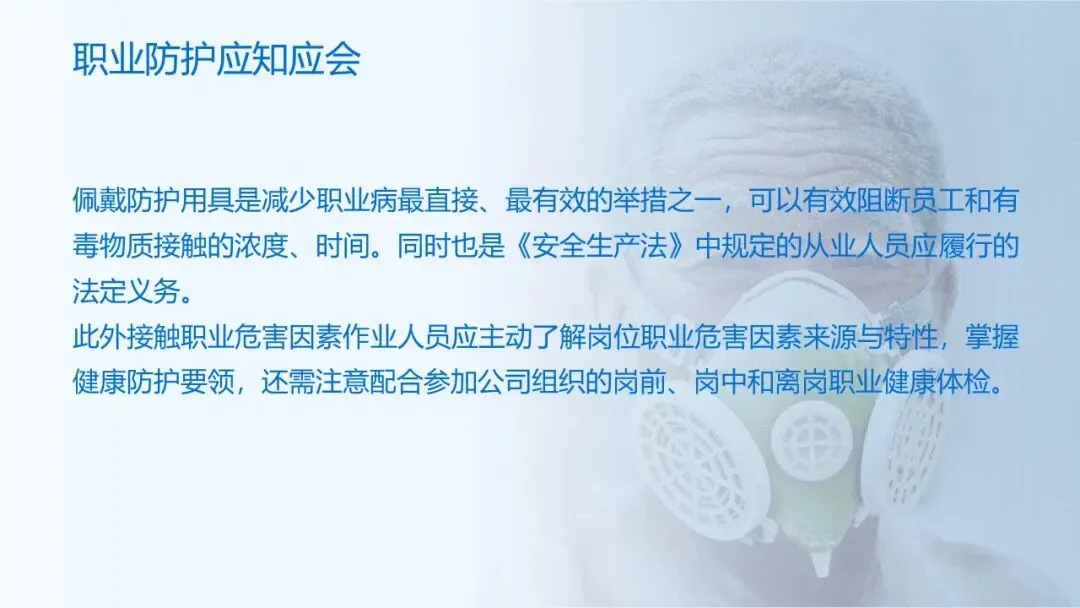 职业防护应知应会

佩戴防护用具是减少职业病最直接、最有效的举措之一，可以有效阻断员工和有毒物质接触的浓度、时间。同时也是《安全生产法》中规定的从业人员应履行的法定义务。
此外接触职业危害因素作业人员应主动了解岗位职业危害因素来源与特性，掌握健康防护要领，还需注意配合参加公司组织的岗前、岗中和离岗职业健康体检。